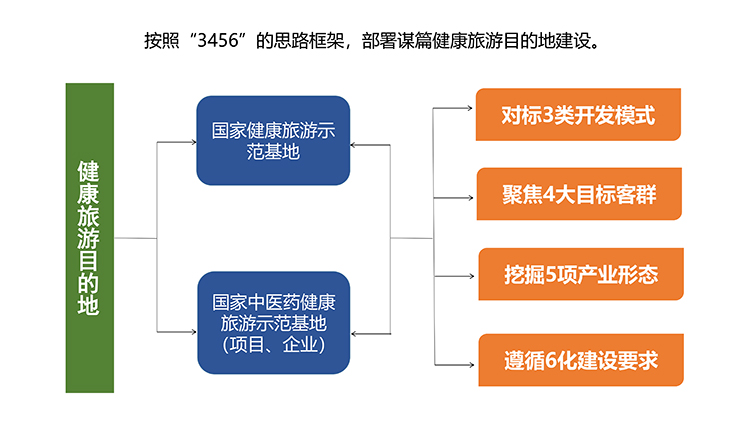 按照“3456”的思路框架，部署谋篇健康旅游目的地建设。

健康旅游目的地

国家健康旅游示范基地

国家中医药健康旅游示范基地（项目、企业）

对标3类开发模式

聚焦4大目标客群

挖掘5项产业形态

遵循6化建设要求